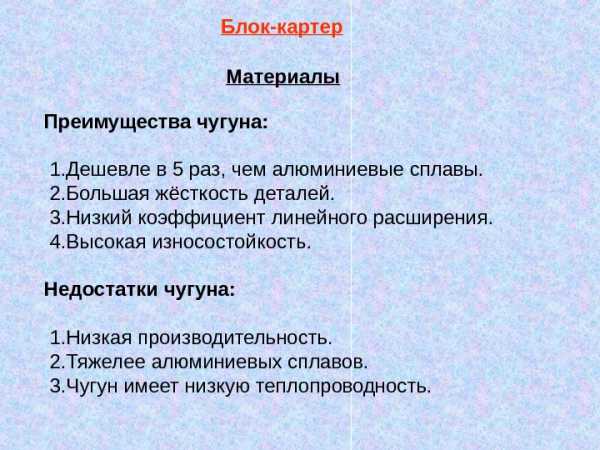 Блок-картер

Материалы

Преимущества чугуна:

1.Дешевле в 5 раз, чем алюминиевые сплавы.
2.Большая жёсткость деталей.
3.Низкий коэффициент линейного расширения.
4.Высокая износостойкость.

Недостатки чугуна:

1.Низкая производительность.
2.Тяжелее алюминиевых сплавов.
3.Чугун имеет низкую теплопроводность.